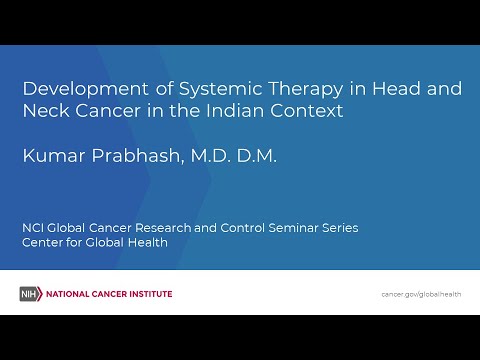 Development of Systemic Therapy in Head and Neck Cancer in the Indian Context

Kumar Prabhash, M.D. D.M.

NCI Global Cancer Research and Control Seminar Series
Center for Global Health

NIH NATIONAL CANCER INSTITUTE

cancer.gov/globalhealth